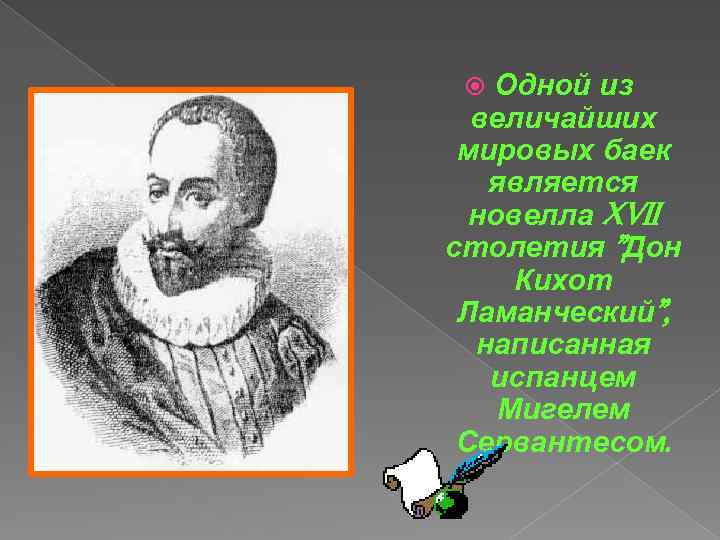 Одной из величайших мировых баек является новелла XVII столетия "Дон Кихот Ламанческий", написанная испанцем Мигелем Сервантесом.